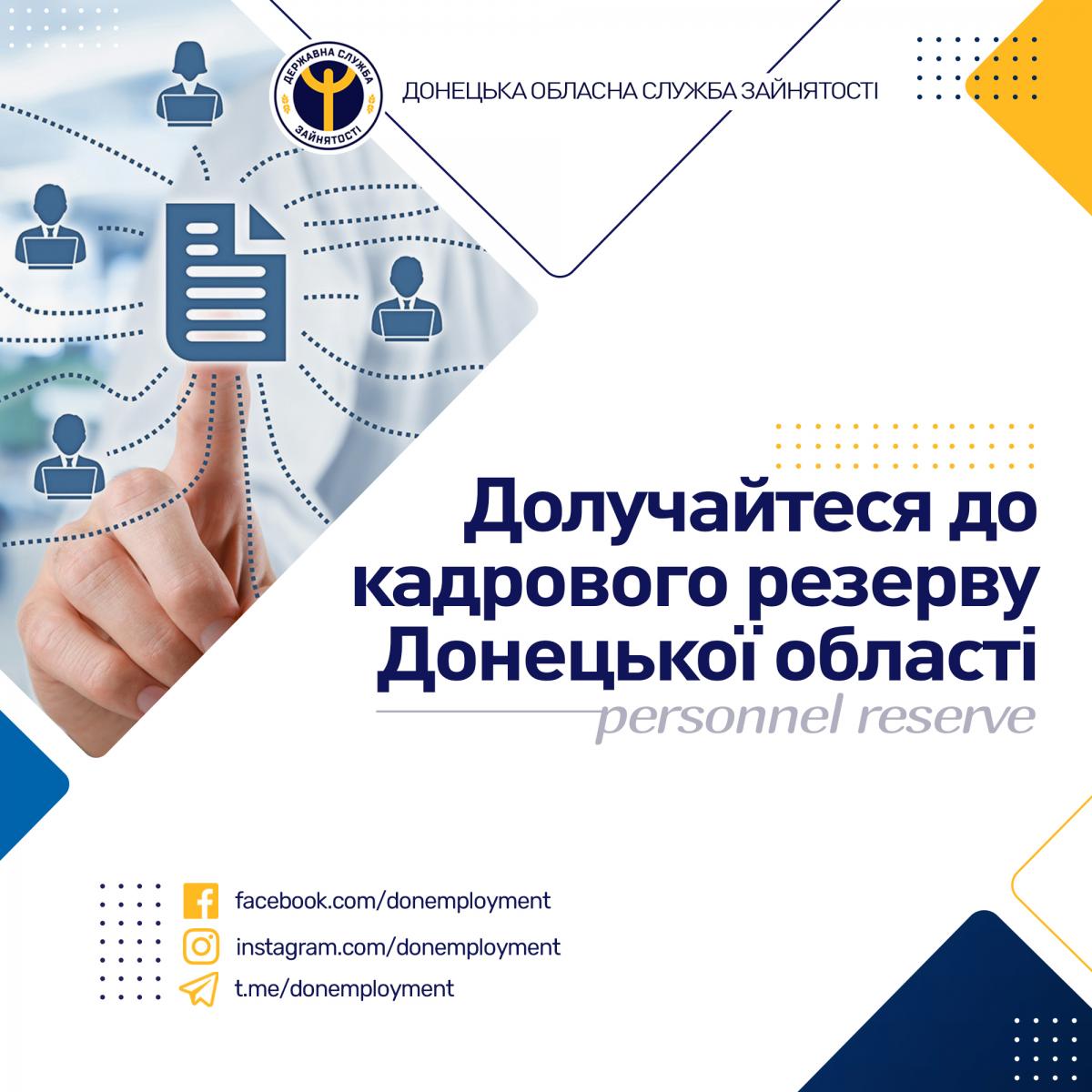 ДЕРЖАВНА СЛУЖБА ЗАЙНЯТОСТІ

ДОНЕЦЬКА ОБЛАСНА СЛУЖБА ЗАЙНЯТОСТІ

Долучайтеся до кадрового резерву Донецької області

personnel reserve

facebook.com/donemployment

instagram.com/donemployment

t.me/donemployment